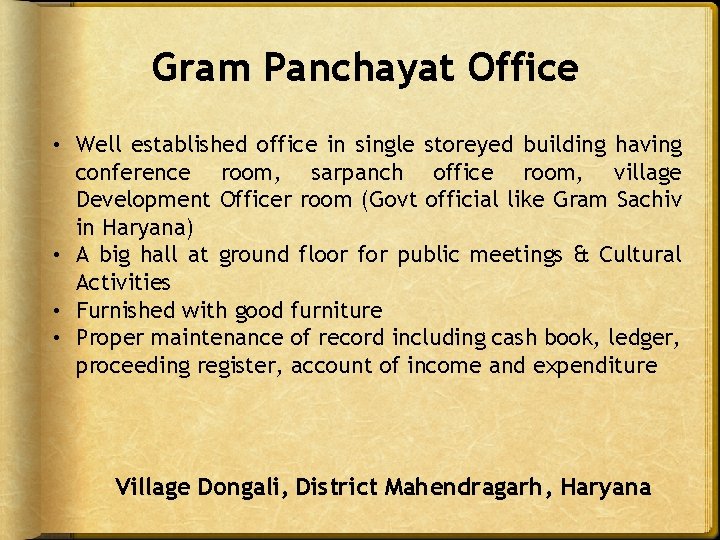 Gram Panchayat Office

• Well established office in single storeyed building having conference room, sarpanch office room, village Development Officer room (Govt official like Gram Sachiv in Haryana)
• A big hall at ground floor for public meetings & Cultural Activities
• Furnished with good furniture
• Proper maintenance of record including cash book, ledger, proceeding register, account of income and expenditure

Village Dongali, District Mahendragarh, Haryana